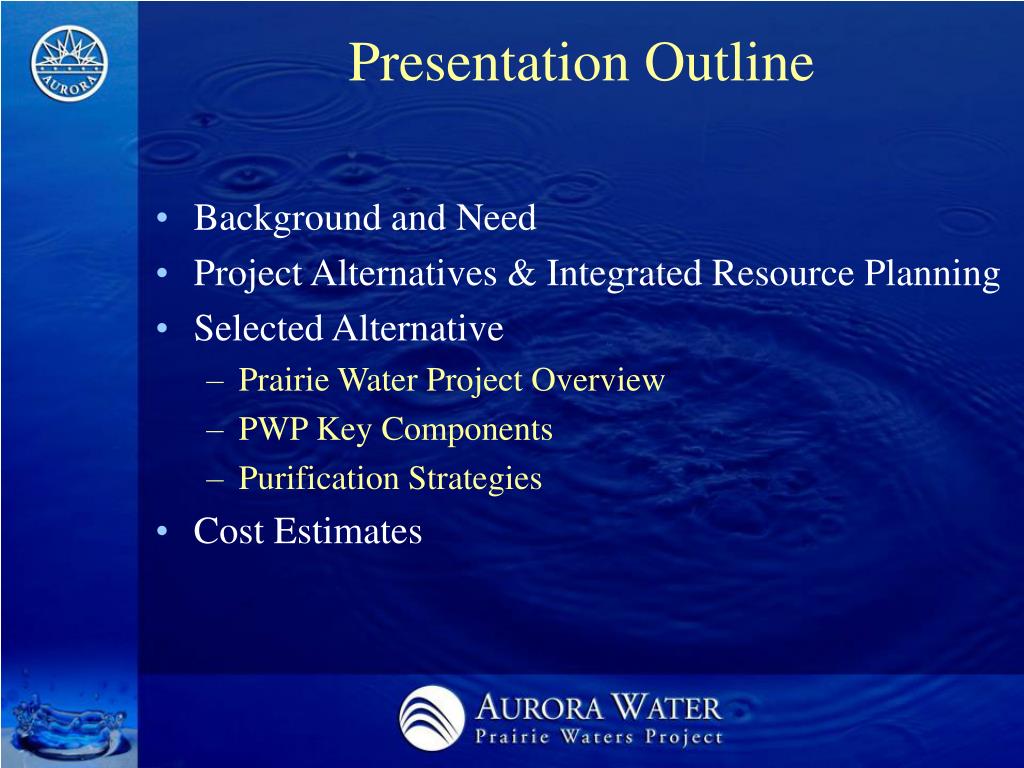 AURORA

Presentation Outline

• Background and Need
• Project Alternatives & Integrated Resource Planning
• Selected Alternative
  – Prairie Water Project Overview
  – PWP Key Components
  – Purification Strategies
• Cost Estimates

AURORA WATER
Prairie Waters Project